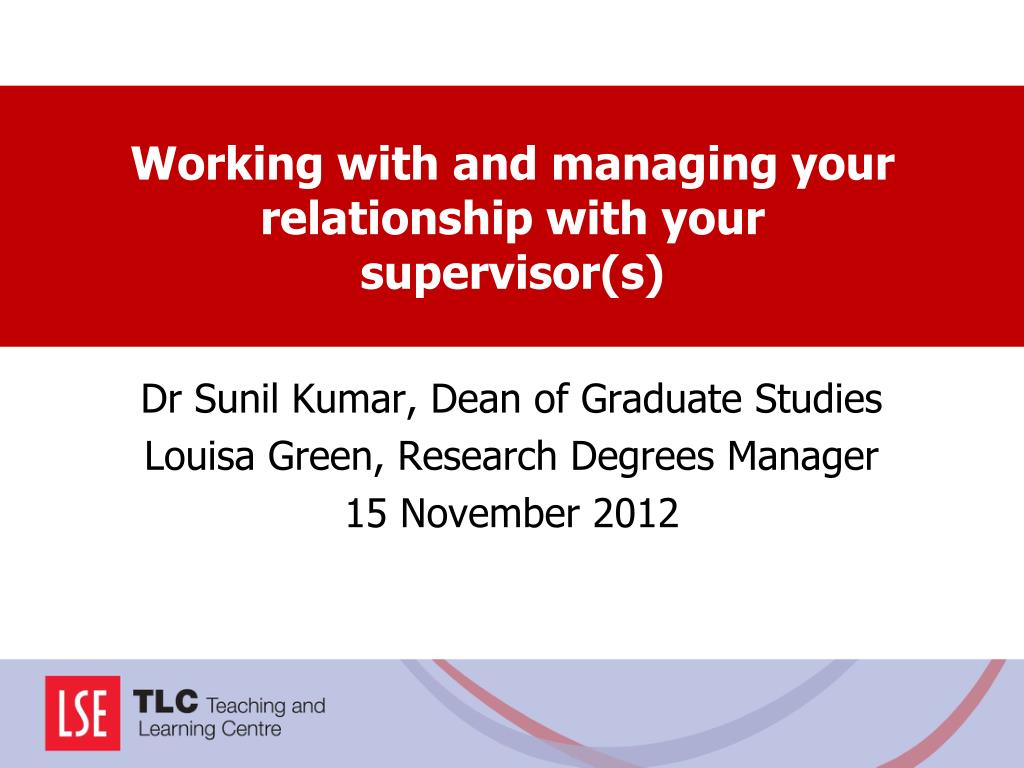 Working with and managing your relationship with your supervisor(s)

Dr Sunil Kumar, Dean of Graduate Studies
Louisa Green, Research Degrees Manager
15 November 2012

LSE

TLC Teaching and Learning Centre